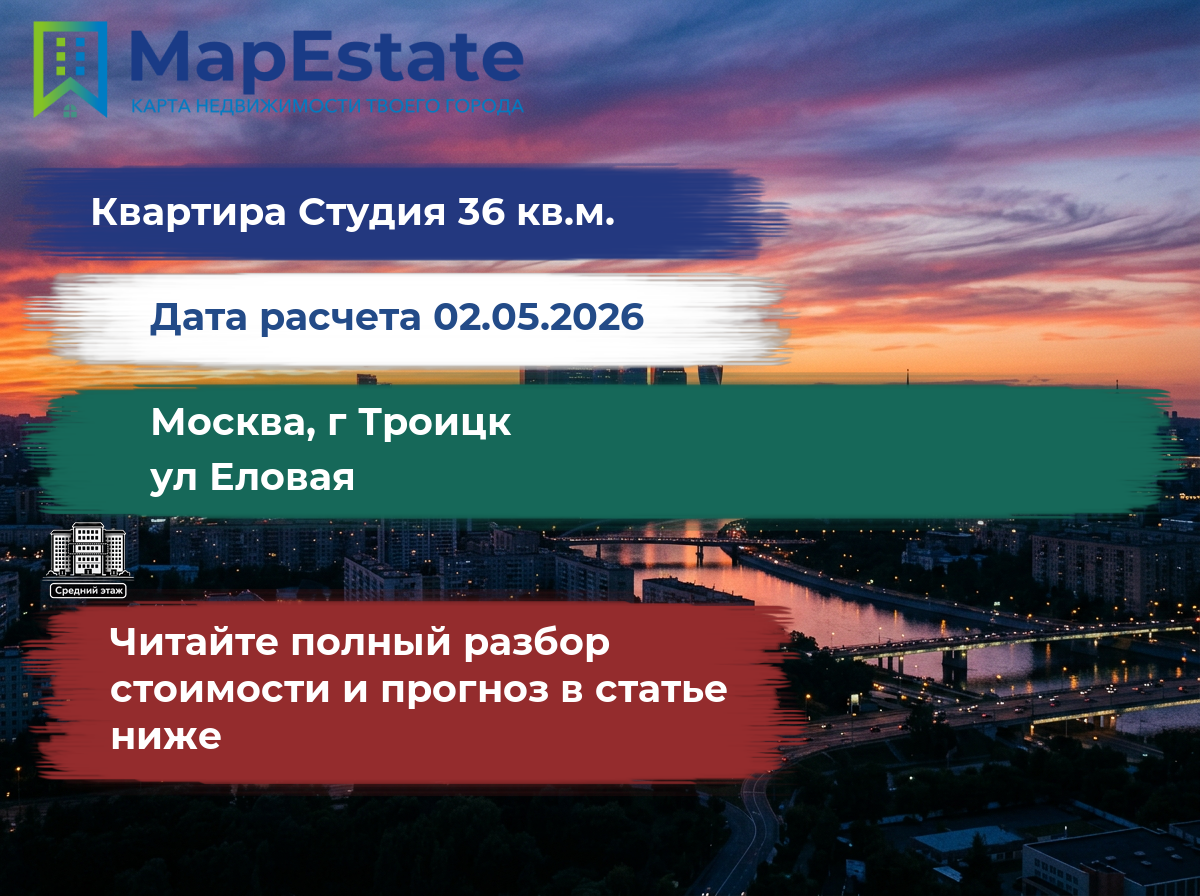 MapEstate
КАРТА НЕДВИЖИМОСТИ ТВОЕГО ГОРОДА

Квартира Студия 36 кв.м.

Дата расчета 02.05.2026

Москва, г Троицк
ул Еловая

Средний этаж

Читайте полный разбор стоимости и прогноз в статье ниже